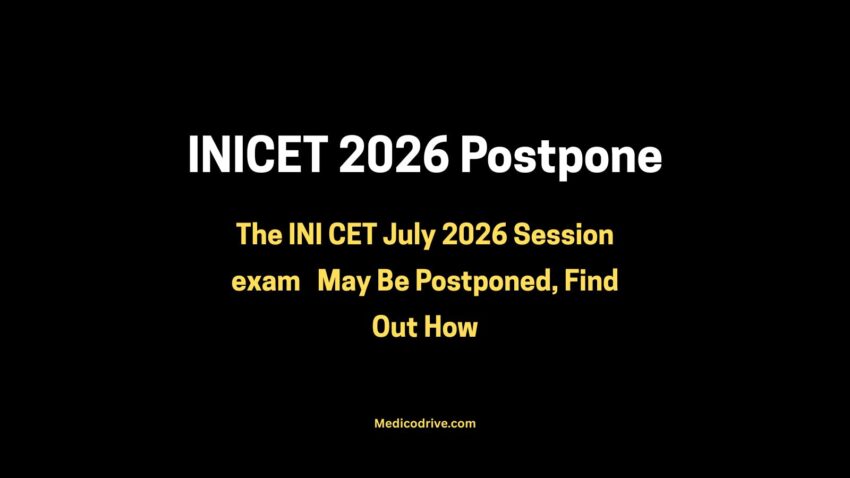 INICET 2026 Postpone

The INI CET July 2026 Session exam May Be Postponed, Find Out How

Medicodrive.com